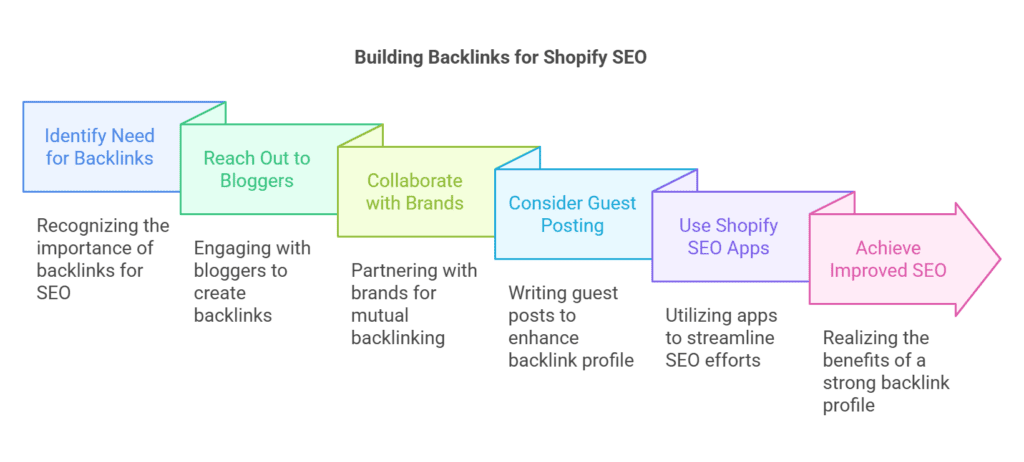 Building Backlinks for Shopify SEO

Identify Need for Backlinks

Recognizing the importance of backlinks for SEO

Reach Out to Bloggers

Engaging with bloggers to create backlinks

Collaborate with Brands

Partnering with brands for mutual backlinking

Consider Guest Posting

Writing guest posts to enhance backlink profile

Use Shopify SEO Apps

Utilizing apps to streamline SEO efforts

Achieve Improved SEO

Realizing the benefits of a strong backlink profile